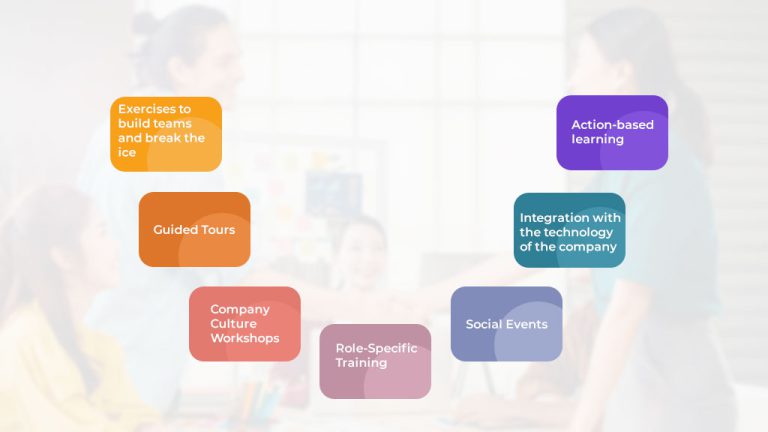 Exercises to build teams and break the ice

Guided Tours

Company Culture Workshops

Role-Specific Training

Social Events

Integration with the technology of the company

Action-based learning